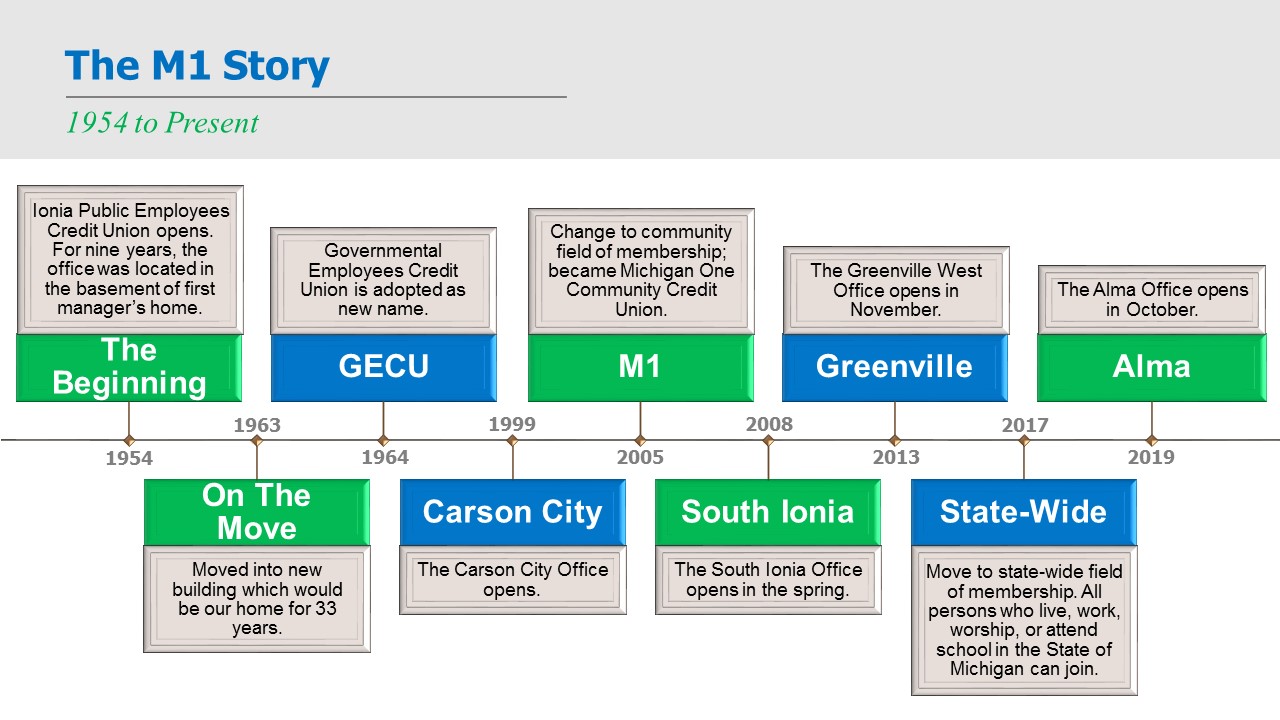 The M1 Story

1954 to Present

Ionia Public Employees Credit Union opens. For nine years, the office was located in the basement of first manager's home.

The Beginning

1954

1963

On The Move

Moved into new building which would be our home for 33 years.

Governmental Employees Credit Union is adopted as new name.

GECU

1964

1999

Carson City

The Carson City Office opens.

Change to community field of membership; became Michigan One Community Credit Union.

M1

2005

2008

South Ionia

The South Ionia Office opens in the spring.

The Greenville West Office opens in November.

Greenville

2013

2017

State-Wide

Move to state-wide field of membership. All persons who live, work, worship, or attend school in the State of Michigan can join.

The Alma Office opens in October.

Alma

2019